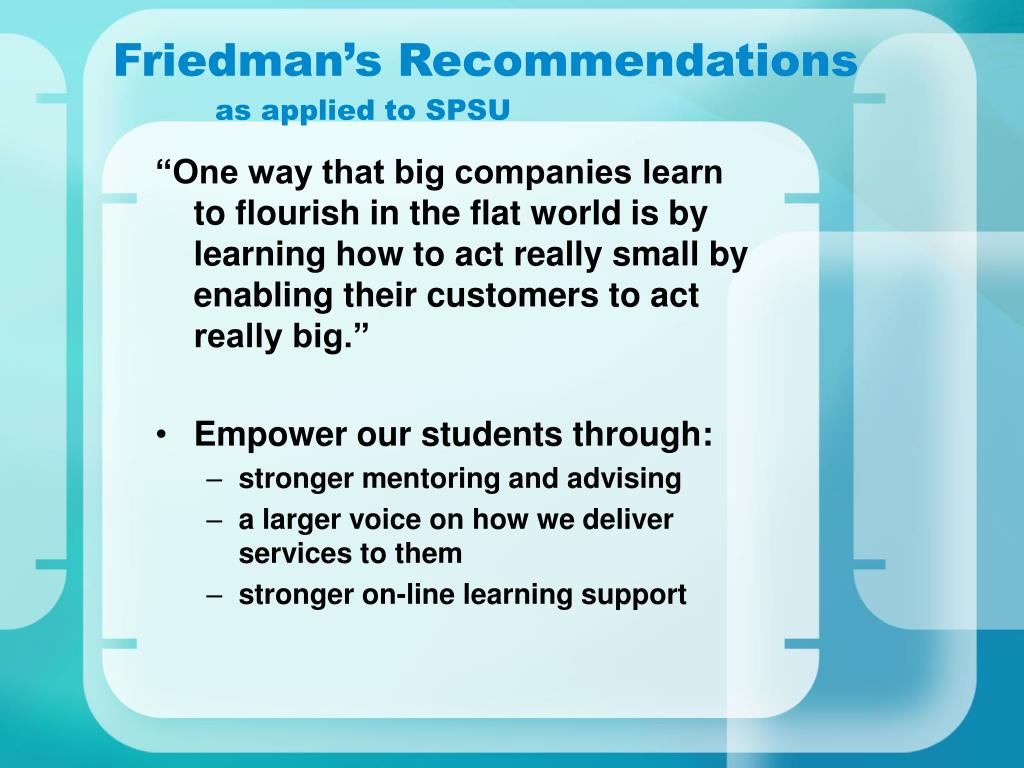 Friedman’s Recommendations
as applied to SPSU

“One way that big companies learn to flourish in the flat world is by learning how to act really small by enabling their customers to act really big.”

• Empower our students through:
– stronger mentoring and advising
– a larger voice on how we deliver services to them
– stronger on-line learning support